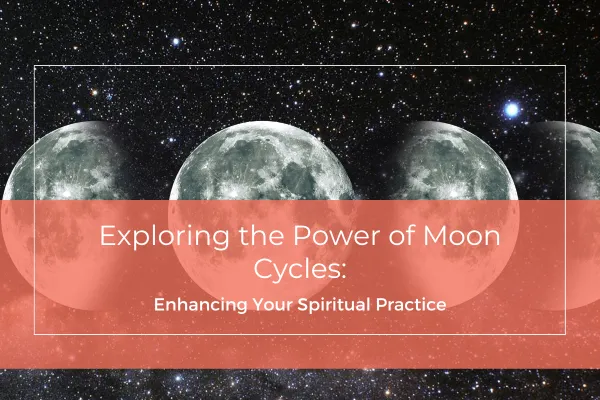 Exploring the Power of Moon Cycles:

Enhancing Your Spiritual Practice